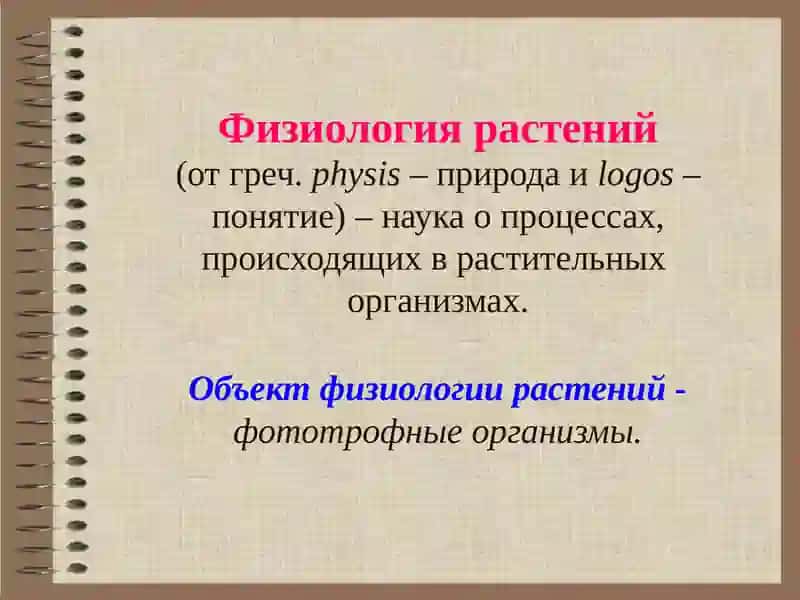 Физиология растений (от греч. physis – природа и logos – понятие) – наука о процессах, происходящих в растительных организмах.

Объект физиологии растений - фототрофные организмы.